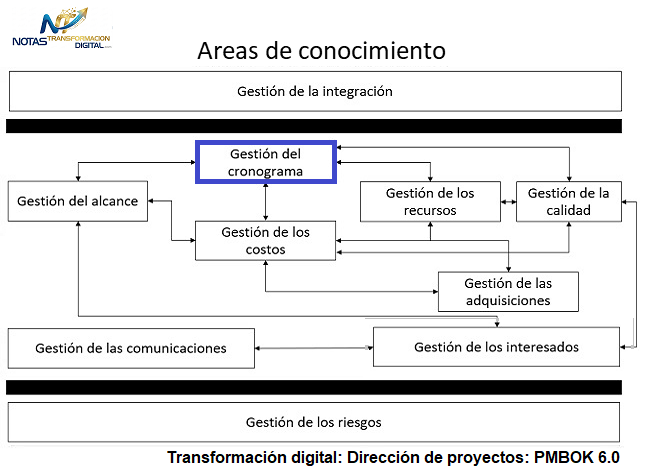 NOTAS TRANSFORMACION DIGITAL

Areas de conocimiento

Gestión de la integración

Gestión del cronograma

Gestión del alcance

Gestión de los recursos

Gestión de la calidad

Gestión de los costos

Gestión de las adquisiciones

Gestión de las comunicaciones

Gestión de los interesados

Gestión de los riesgos

Transformación digital: Dirección de proyectos: PMBOK 6.0